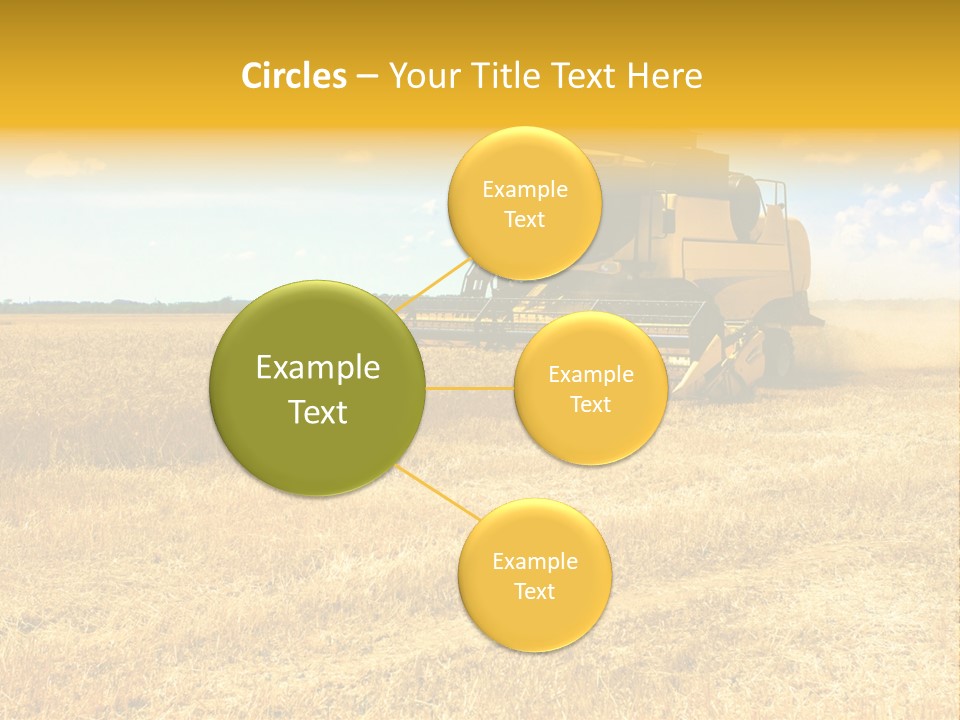 Circles – Your Title Text Here

Example Text

Example Text

Example Text

Example Text